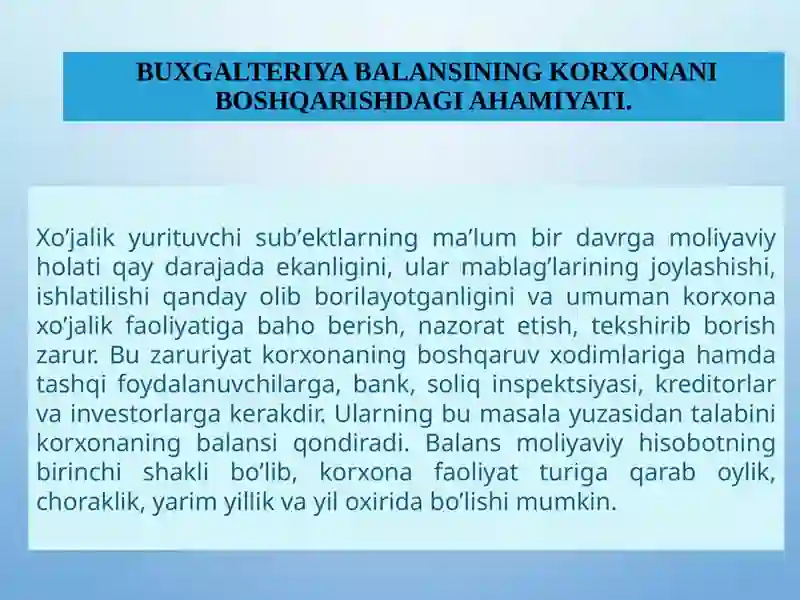 BUXGALTERIYA BALANSINING KORXONANI BOSHQARISHDAGI AHAMIYATI.

Xo’jalik yurituvchi sub’ektlarning ma’lum bir davrga moliyaviy holati qay darajada ekanligini, ular mablag’larining joylashishi, ishlatilishi qanday olib borilayotganligini va umuman korxona xo’jalik faoliyatiga baho berish, nazorat etish, tekshirib borish zarur. Bu zaruriyat korxonaning boshqaruv xodimlariga hamda tashqi foydalanuvchilarga, bank, soliq inspektsiyasi, kreditorlar va investorlarga kerakdir. Ularning bu masala yuzasidan talabini korxonaning balansi qondiradi. Balans moliyaviy hisobotning birinchi shakli bo’lib, korxona faoliyat turiga qarab oylik, choraklik, yarim yillik va yil oxirida bo’lishi mumkin.